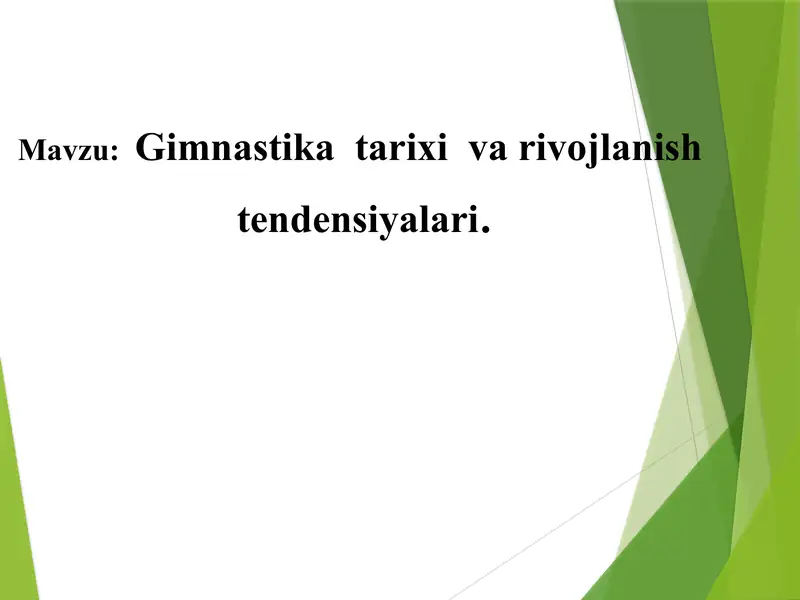 Mavzu: Gimnastika tarixi va rivojlanish tendensiyalari.